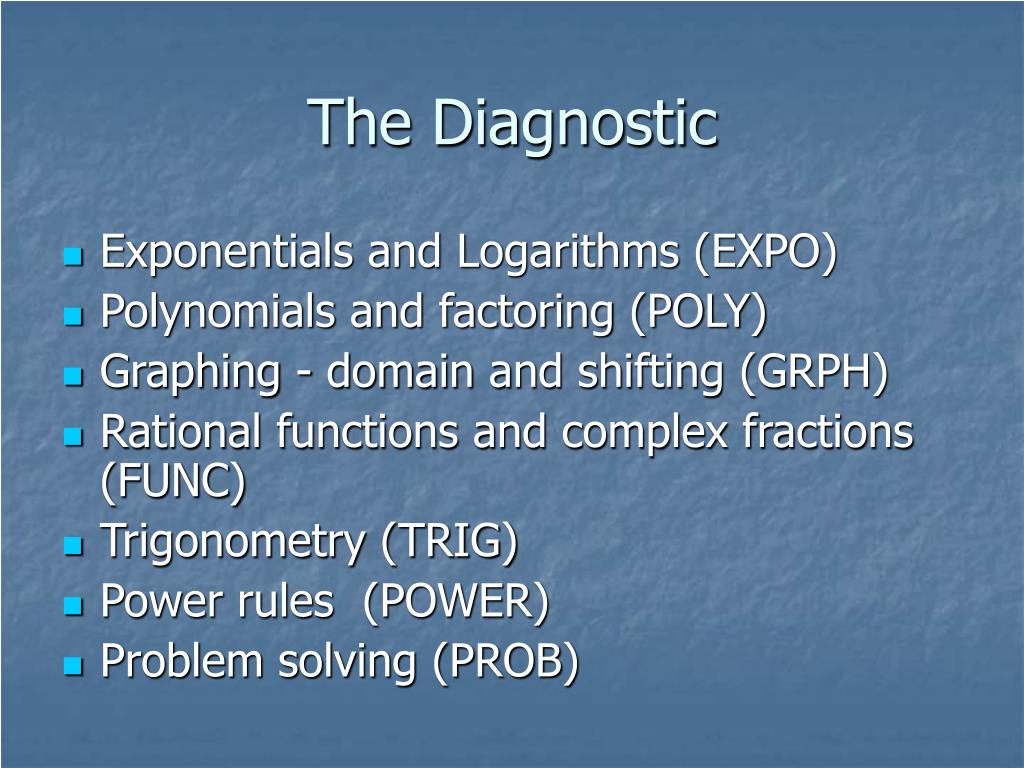 The Diagnostic

- Exponentials and Logarithms (EXPO)
- Polynomials and factoring (POLY)
- Graphing - domain and shifting (GRPH)
- Rational functions and complex fractions (FUNC)
- Trigonometry (TRIG)
- Power rules (POWER)
- Problem solving (PROB)